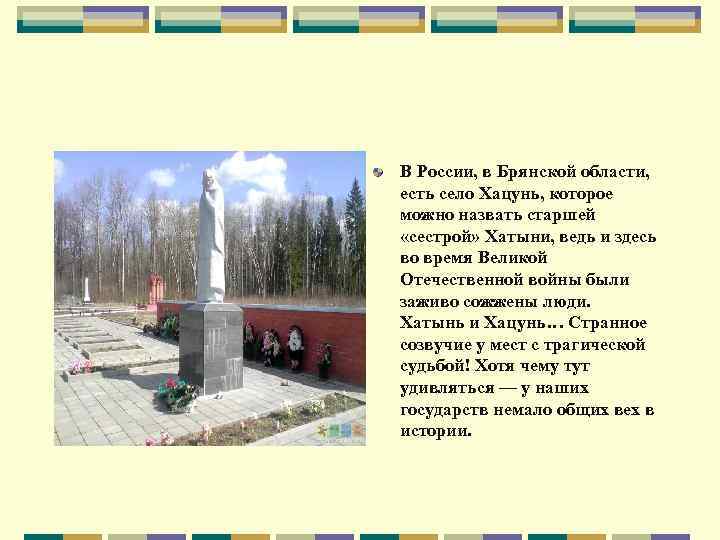 В России, в Брянской области, есть село Хацунь, которое можно назвать старшей «сестрой» Хатыни, ведь и здесь во время Великой Отечественной войны были заживо сожжены люди. Хатынь и Хацунь… Странное созвучие у мест с трагической судьбой! Хотя чему тут удивляться — у наших государств немало общих вех в истории.